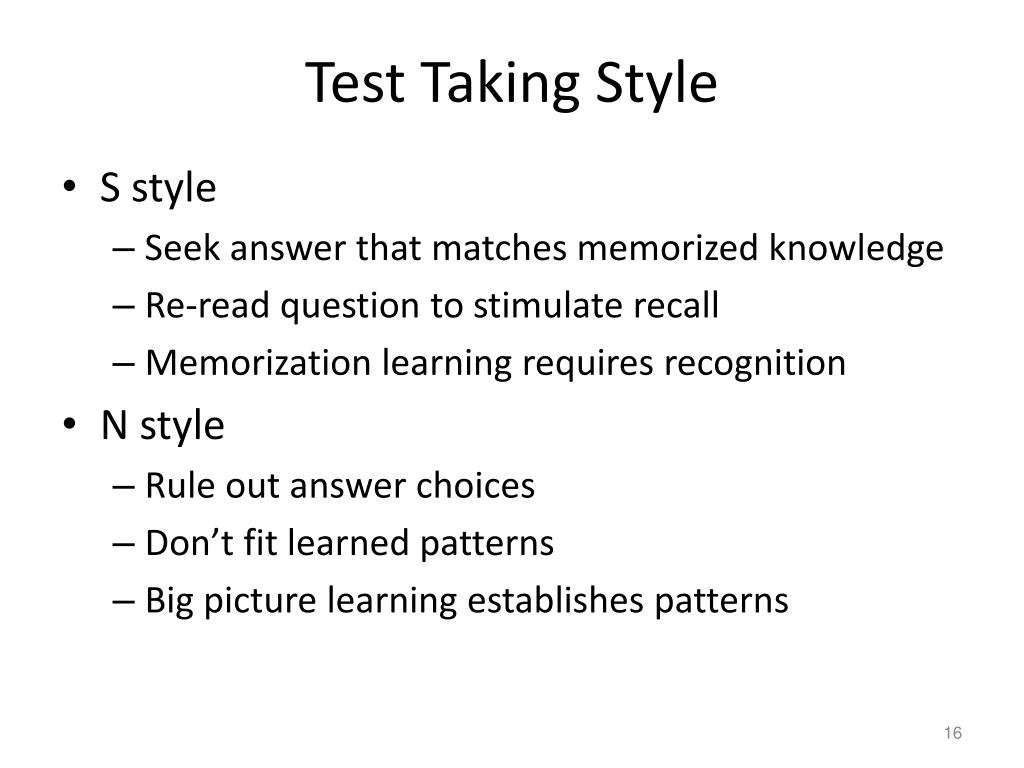 Test Taking Style

• S style
– Seek answer that matches memorized knowledge
– Re-read question to stimulate recall
– Memorization learning requires recognition
• N style
– Rule out answer choices
– Don't fit learned patterns
– Big picture learning establishes patterns

16